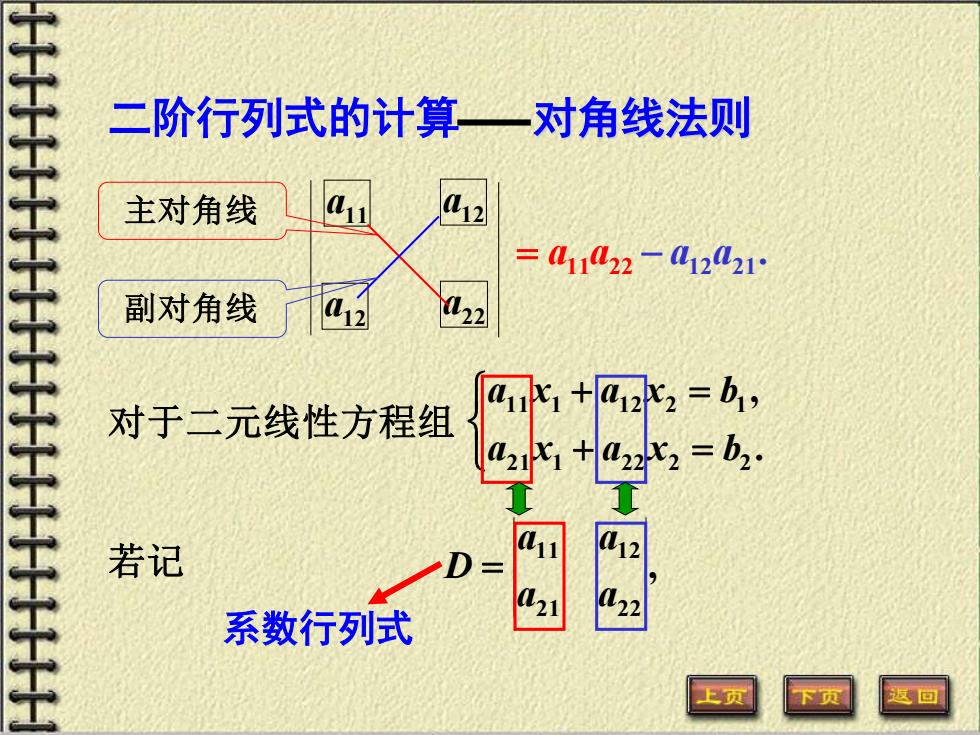 二阶行列式的计算——对角线法则

主对角线

副对角线

$\begin{vmatrix} a_{11} & a_{12} \\ a_{12} & a_{22} \end{vmatrix} = a_{11}a_{22} - a_{12}a_{21}.$

对于二元线性方程组 $\begin{cases} a_{11}x_1 + a_{12}x_2 = b_1, \\ a_{21}x_1 + a_{22}x_2 = b_2. \end{cases}$

若记 $D = \begin{vmatrix} a_{11} & a_{12} \\ a_{21} & a_{22} \end{vmatrix},$

系数行列式

上页 下页 返回